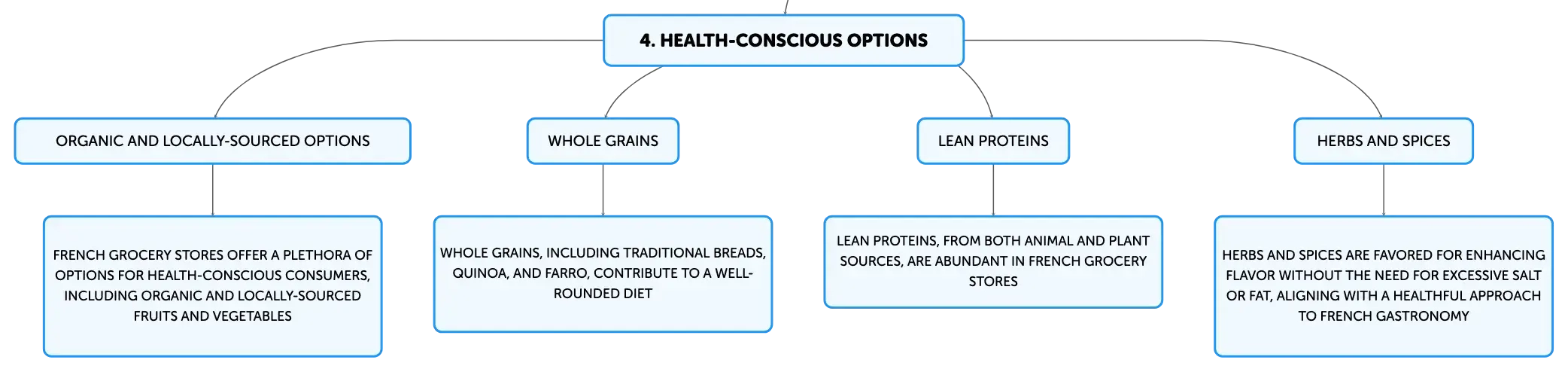 4. HEALTH-CONSCIOUS OPTIONS

ORGANIC AND LOCALLY-SOURCED OPTIONS

FRENCH GROCERY STORES OFFER A PLETHORA OF OPTIONS FOR HEALTH-CONSCIOUS CONSUMERS, INCLUDING ORGANIC AND LOCALLY-SOURCED FRUITS AND VEGETABLES

WHOLE GRAINS

WHOLE GRAINS, INCLUDING TRADITIONAL BREADS, QUINOA, AND FARRO, CONTRIBUTE TO A WELL-ROUNDED DIET

LEAN PROTEINS

LEAN PROTEINS, FROM BOTH ANIMAL AND PLANT SOURCES, ARE ABUNDANT IN FRENCH GROCERY STORES

HERBS AND SPICES

HERBS AND SPICES ARE FAVORED FOR ENHANCING FLAVOR WITHOUT THE NEED FOR EXCESSIVE SALT OR FAT, ALIGNING WITH A HEALTHFUL APPROACH TO FRENCH GASTRONOMY